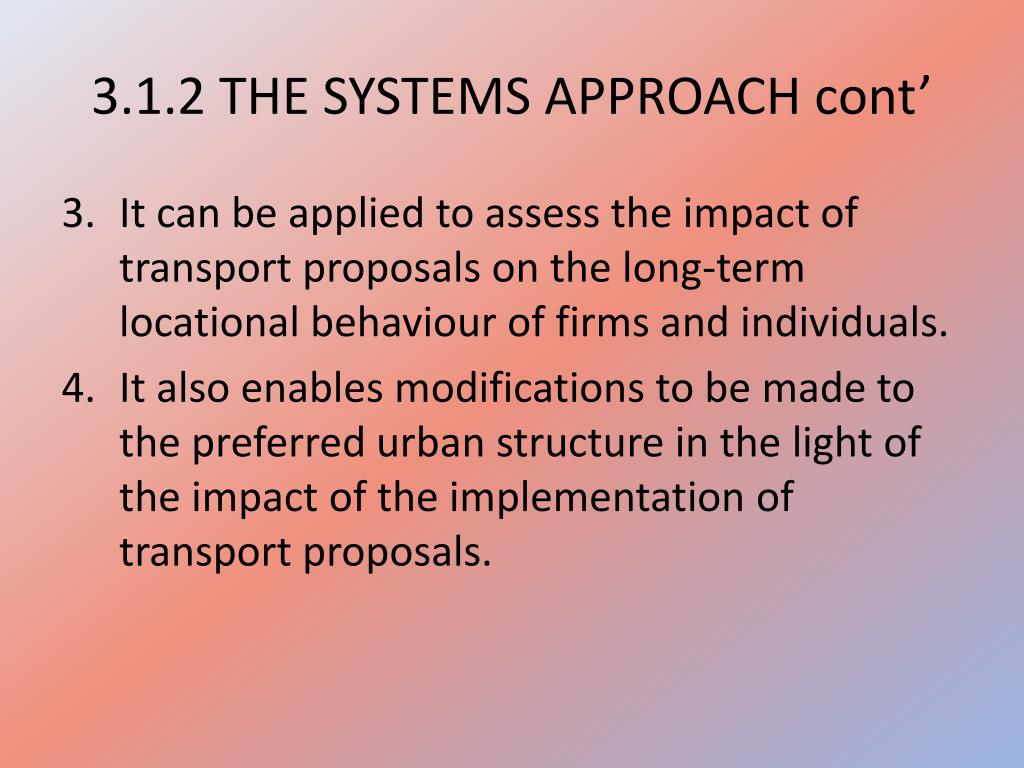 3.1.2 THE SYSTEMS APPROACH cont’

3. It can be applied to assess the impact of transport proposals on the long-term locational behaviour of firms and individuals.
4. It also enables modifications to be made to the preferred urban structure in the light of the impact of the implementation of transport proposals.